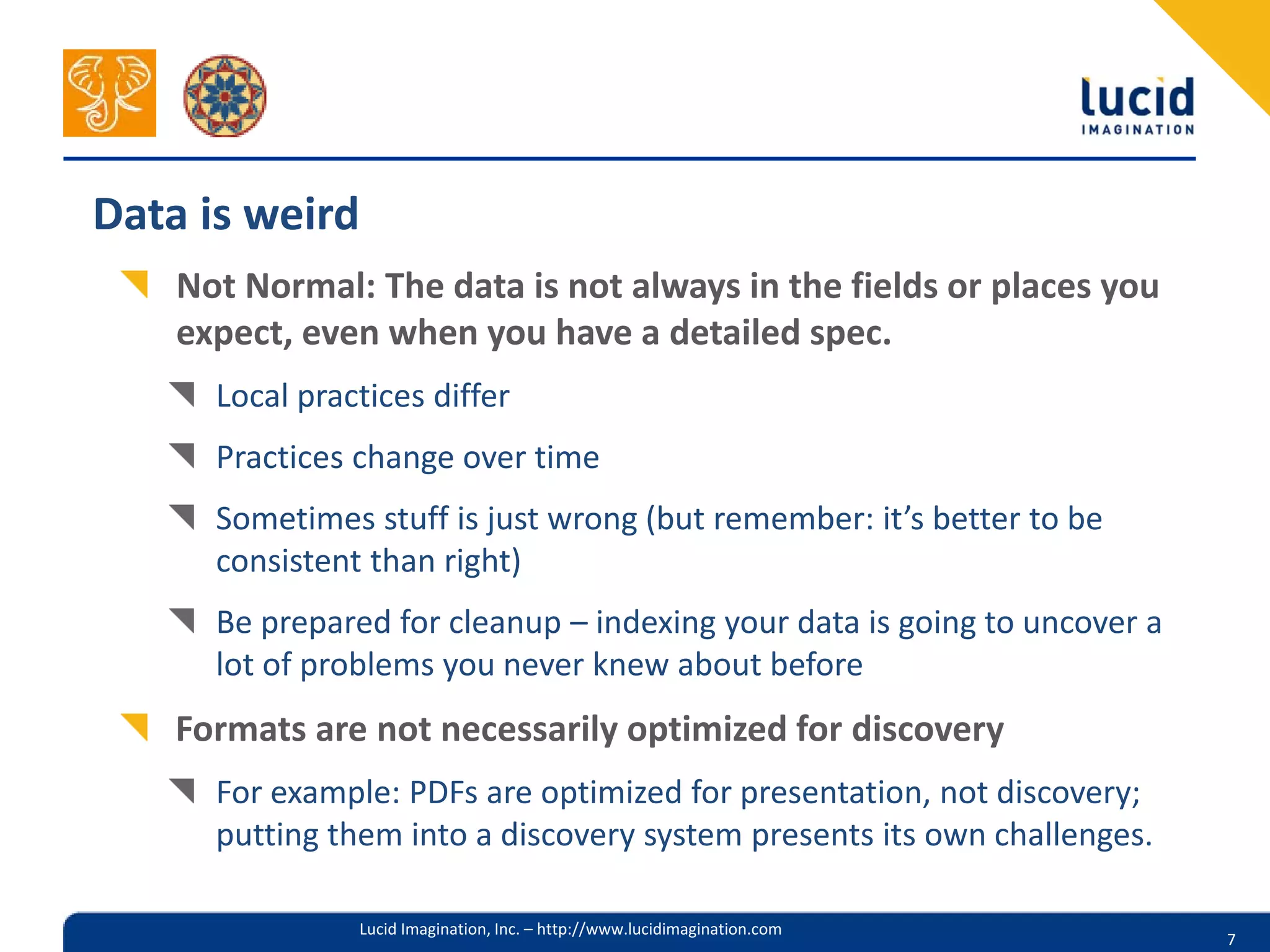 lucid
IMAGINATION

Data is weird

Not Normal: The data is not always in the fields or places you expect, even when you have a detailed spec.

Local practices differ

Practices change over time

Sometimes stuff is just wrong (but remember: it's better to be consistent than right)

Be prepared for cleanup – indexing your data is going to uncover a lot of problems you never knew about before

Formats are not necessarily optimized for discovery

For example: PDFs are optimized for presentation, not discovery; putting them into a discovery system presents its own challenges.

Lucid Imagination, Inc. – http://www.lucidimagination.com

7